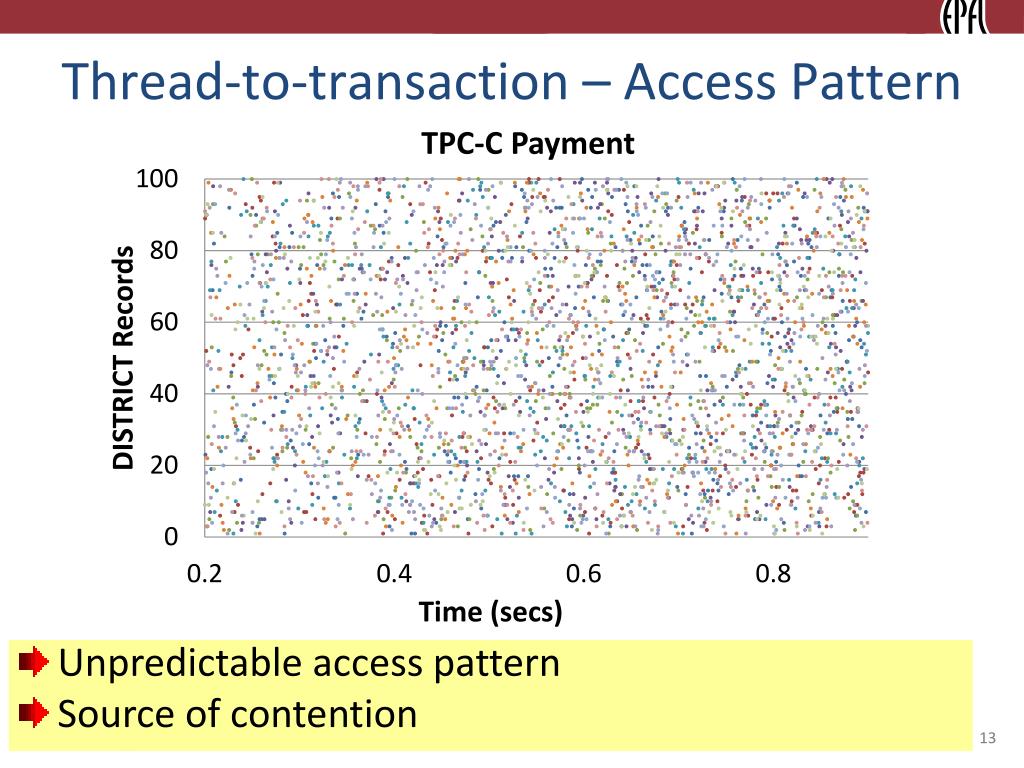 EPFL

Thread-to-transaction – Access Pattern

TPC-C Payment

DISTRICT Records

100
80
60
40
20
0

0.2
0.4
0.6
0.8

Time (secs)

Unpredictable access pattern
Source of contention

13